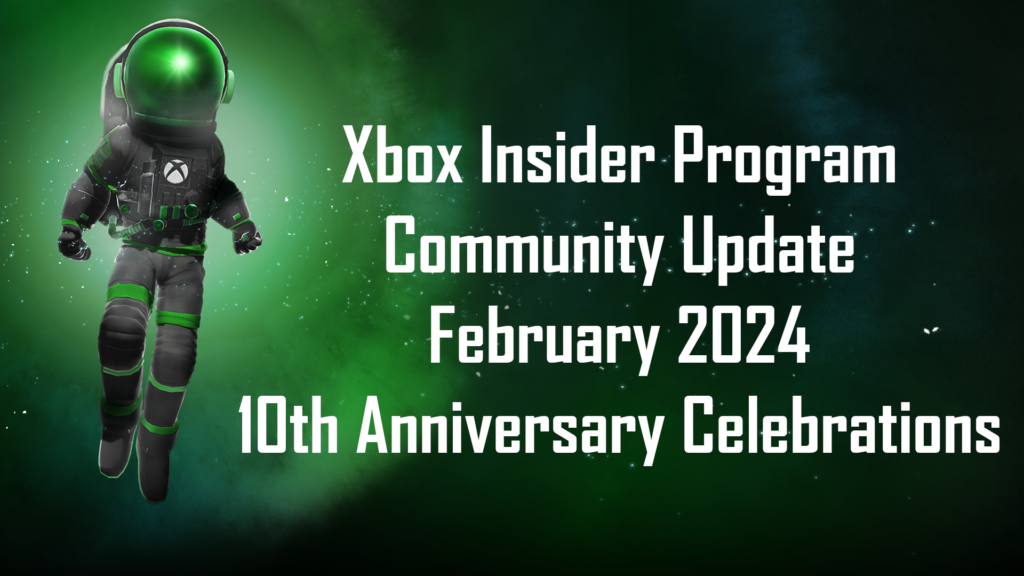 Xbox Insider Program
Community Update
February 2024
10th Anniversary Celebrations